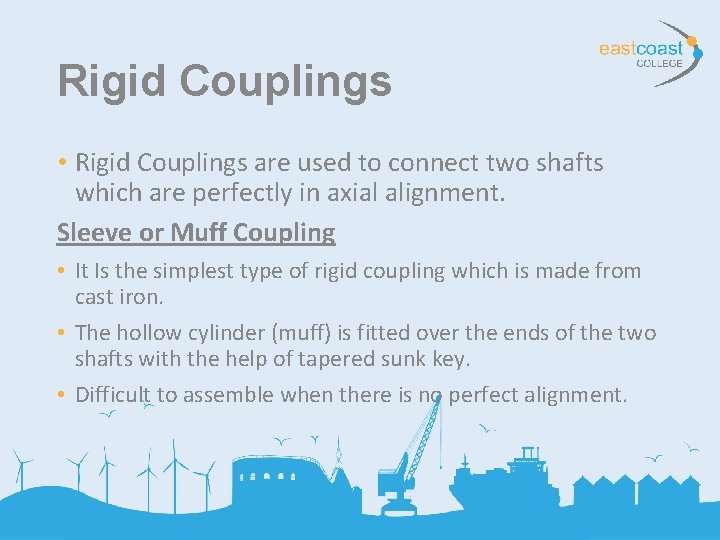 eastcoast
COLLEGE

Rigid Couplings

• Rigid Couplings are used to connect two shafts which are perfectly in axial alignment.

Sleeve or Muff Coupling

• It Is the simplest type of rigid coupling which is made from cast iron.

• The hollow cylinder (muff) is fitted over the ends of the two shafts with the help of tapered sunk key.

• Difficult to assemble when there is no perfect alignment.